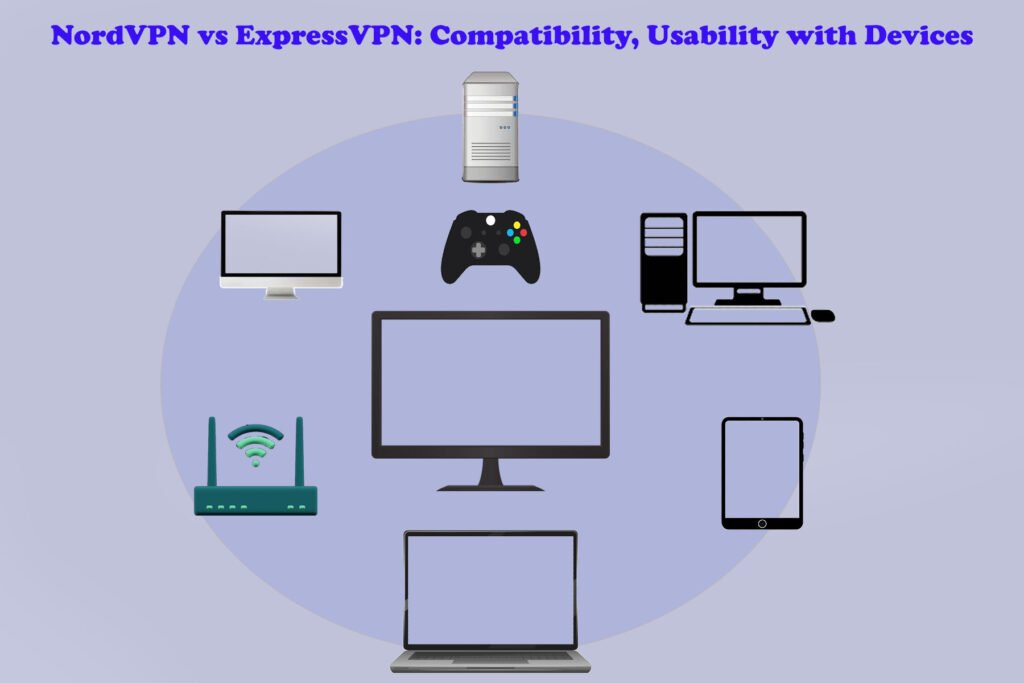 NordVPN vs ExpressVPN: Compatibility, Usability with Devices